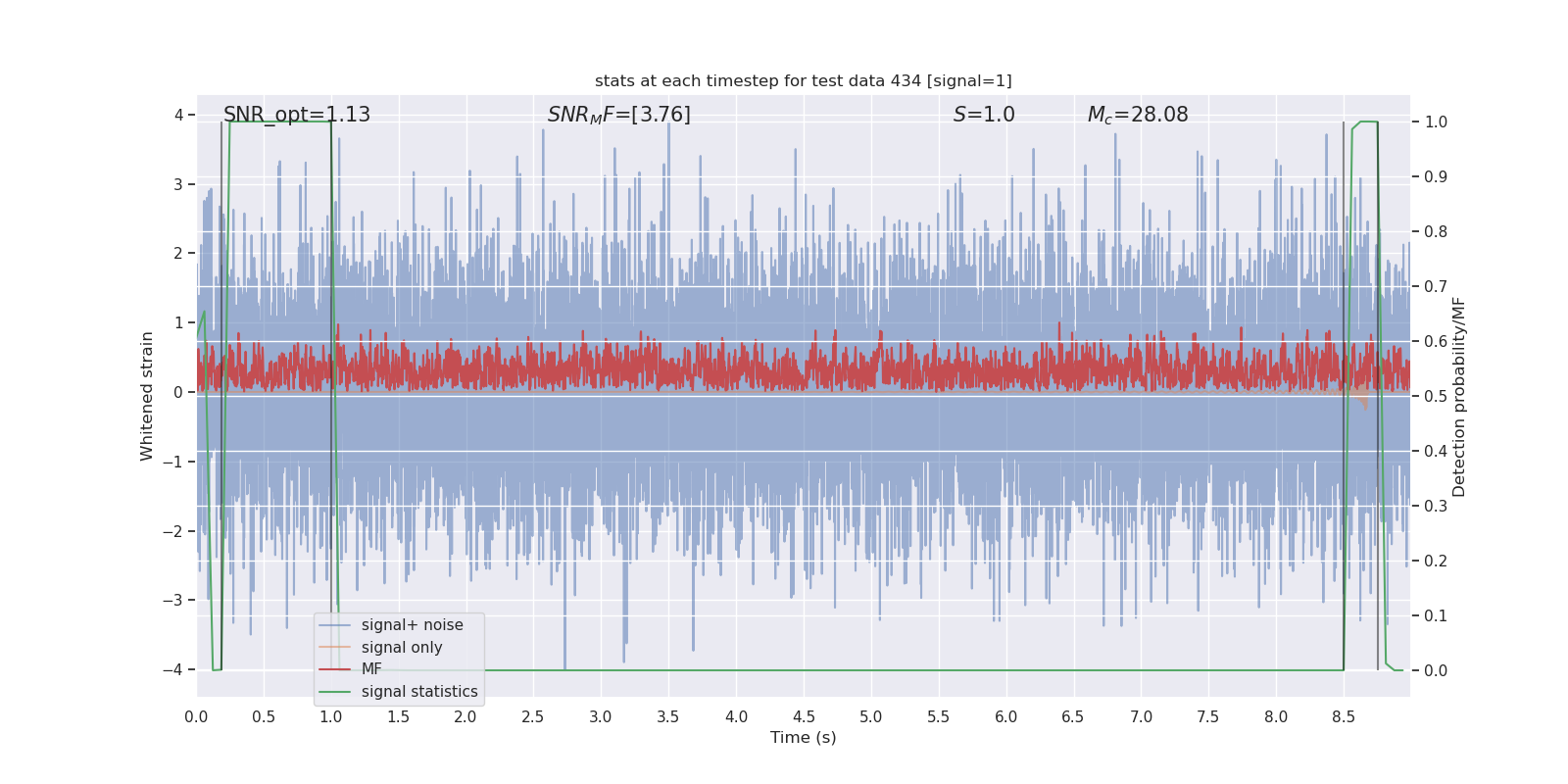 stats at each timestep for test data 434 [signal=1]

SNR_opt=1.13

$SNR_MF$=[3.76]

$S$=1.0

$M_c$=28.08

Whitened strain

4
3
2
1
0
−1
−2
−3
−4

Detection probability/MF

1.0
0.9
0.8
0.7
0.6
0.5
0.4
0.3
0.2
0.1
0.0

signal+ noise
signal only
MF
signal statistics

0.0 0.5 1.0 1.5 2.0 2.5 3.0 3.5 4.0 4.5 5.0 5.5 6.0 6.5 7.0 7.5 8.0 8.5

Time (s)